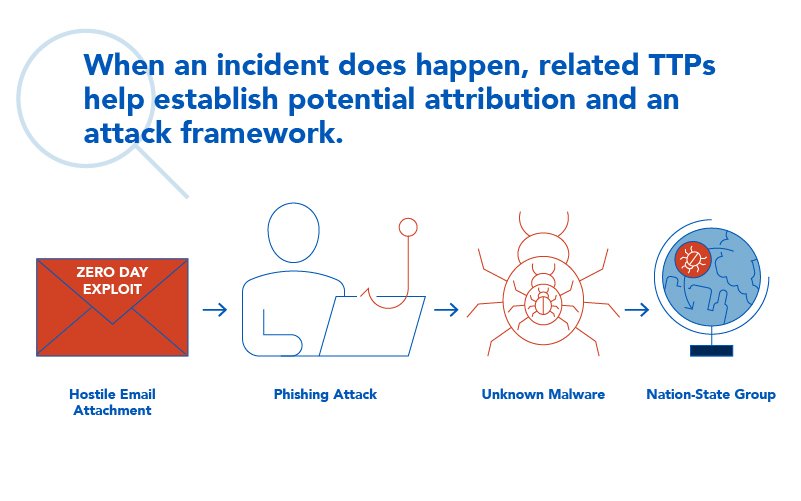 When an incident does happen, related TTPs help establish potential attribution and an attack framework.

ZERO DAY EXPLOIT

Hostile Email Attachment

Phishing Attack

Unknown Malware

Nation-State Group